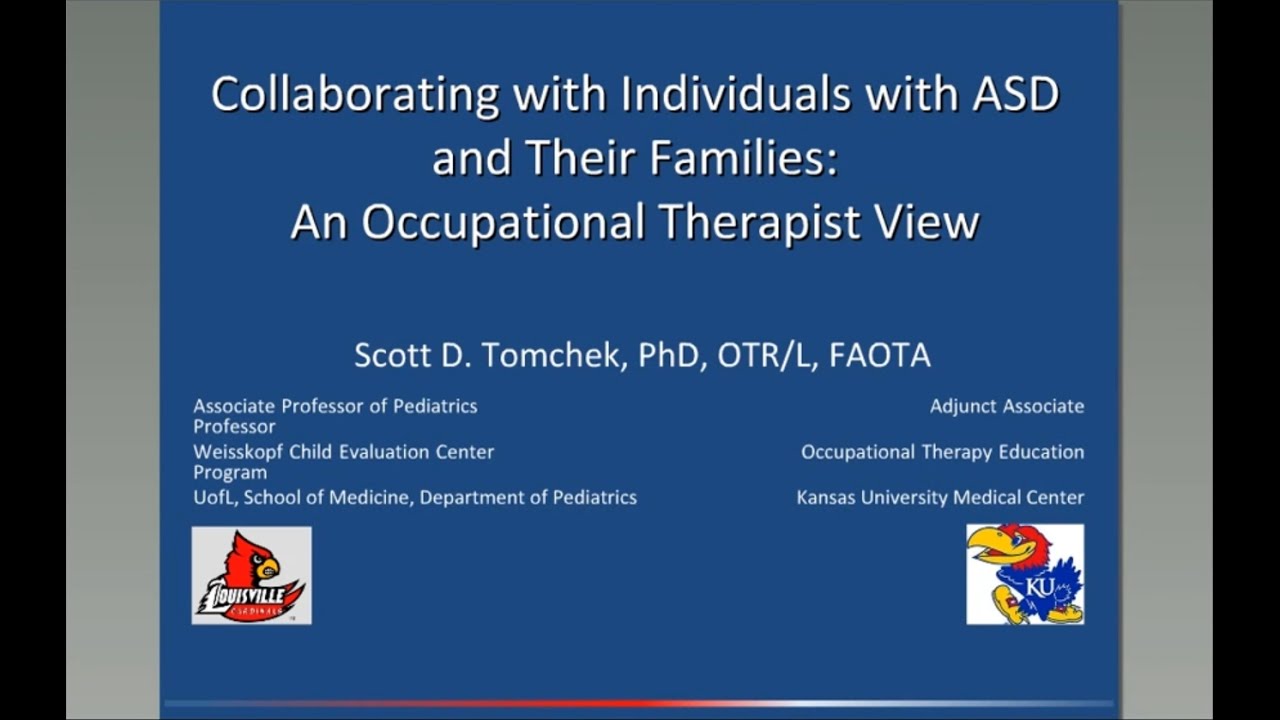 Collaborating with Individuals with ASD and Their Families: An Occupational Therapist View

Scott D. Tomchek, PhD, OTR/L, FAOTA

Associate Professor of Pediatrics
Professor
Weisskopf Child Evaluation Center
Program
UofL, School of Medicine, Department of Pediatrics

Adjunct Associate
Occupational Therapy Education
Kansas University Medical Center

LOUISVILLE
CARDINALS

KU